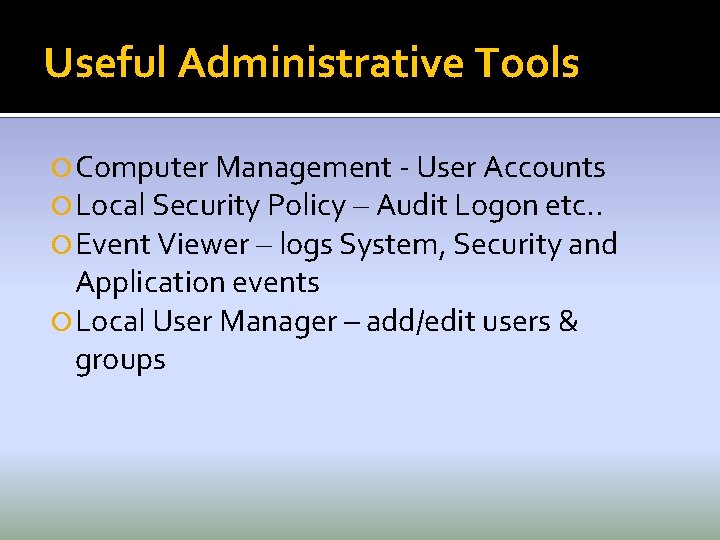 Useful Administrative Tools

Computer Management - User Accounts
Local Security Policy – Audit Logon etc..
Event Viewer – logs System, Security and Application events
Local User Manager – add/edit users & groups